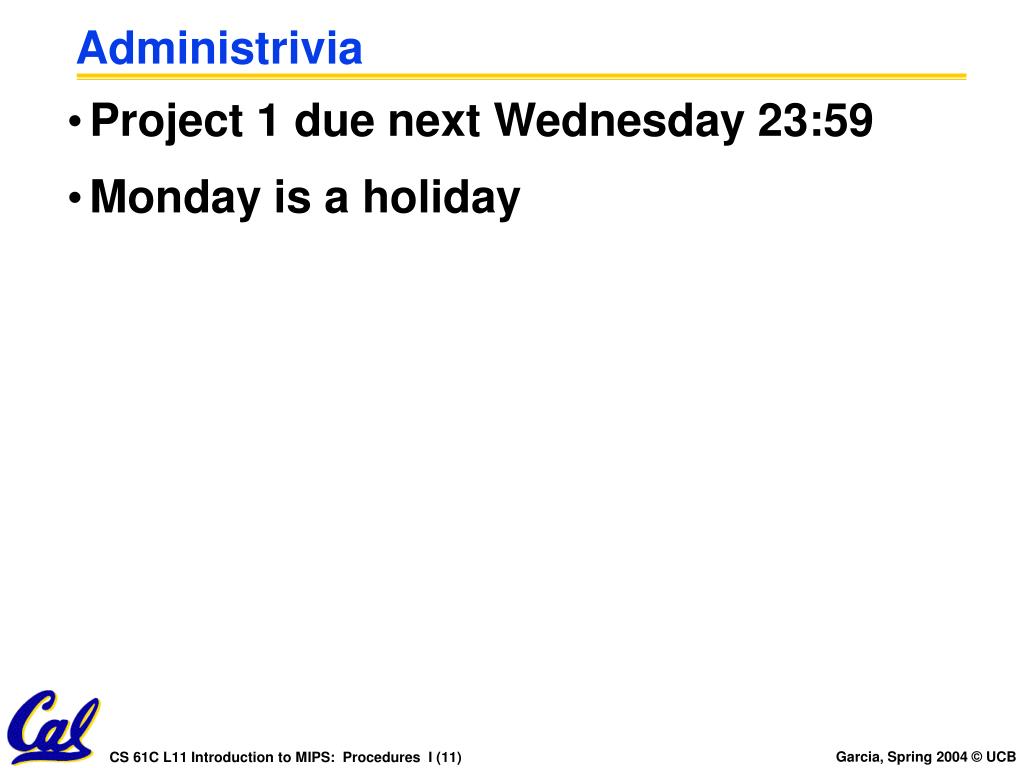 Administrivia

• Project 1 due next Wednesday 23:59

• Monday is a holiday

Cal

CS 61C L11 Introduction to MIPS: Procedures I (11)

Garcia, Spring 2004 © UCB